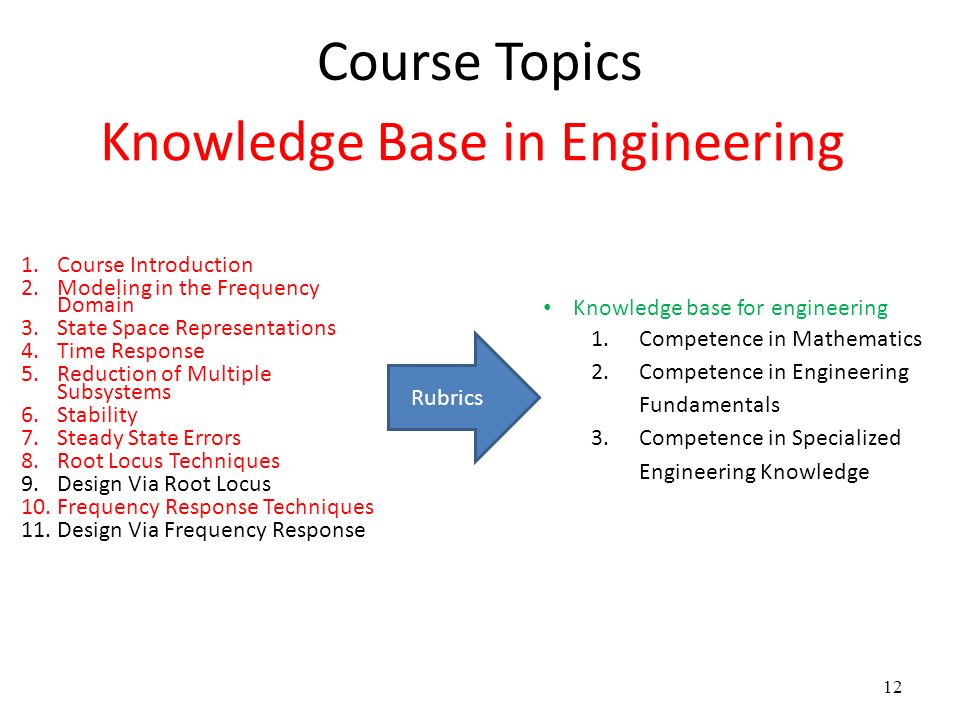 Course Topics
Knowledge Base in Engineering

1. Course Introduction
2. Modeling in the Frequency Domain
3. State Space Representations
4. Time Response
5. Reduction of Multiple Subsystems
6. Stability
7. Steady State Errors
8. Root Locus Techniques
9. Design Via Root Locus
10. Frequency Response Techniques
11. Design Via Frequency Response

Rubrics

• Knowledge base for engineering
1. Competence in Mathematics
2. Competence in Engineering Fundamentals
3. Competence in Specialized Engineering Knowledge

12